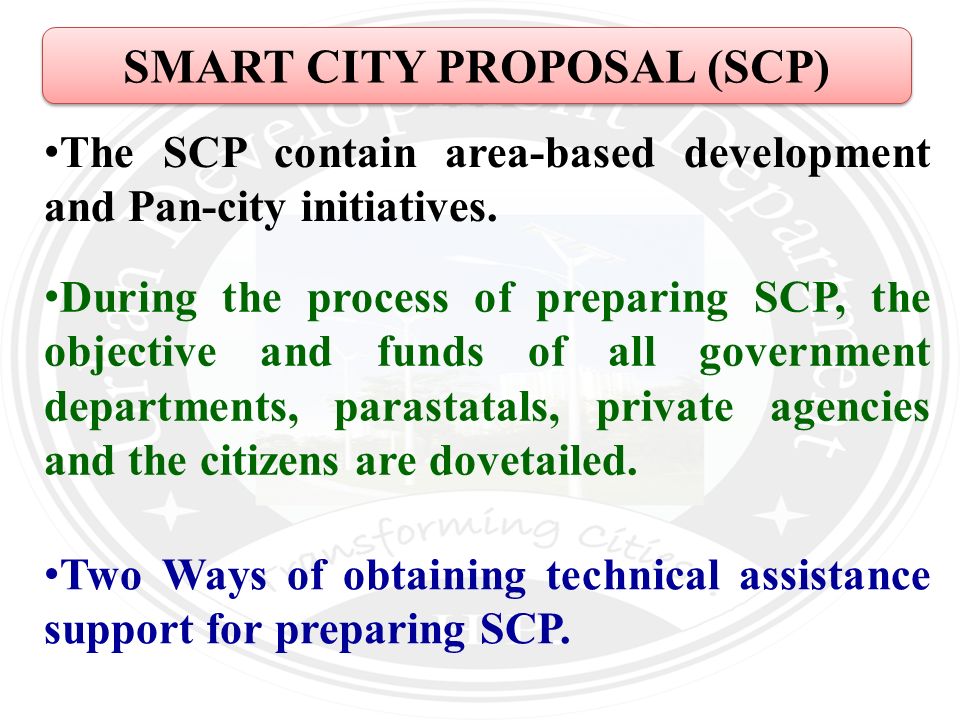 SMART CITY PROPOSAL (SCP)

•The SCP contain area-based development and Pan-city initiatives.

•During the process of preparing SCP, the objective and funds of all government departments, parastatals, private agencies and the citizens are dovetailed.

•Two Ways of obtaining technical assistance support for preparing SCP.